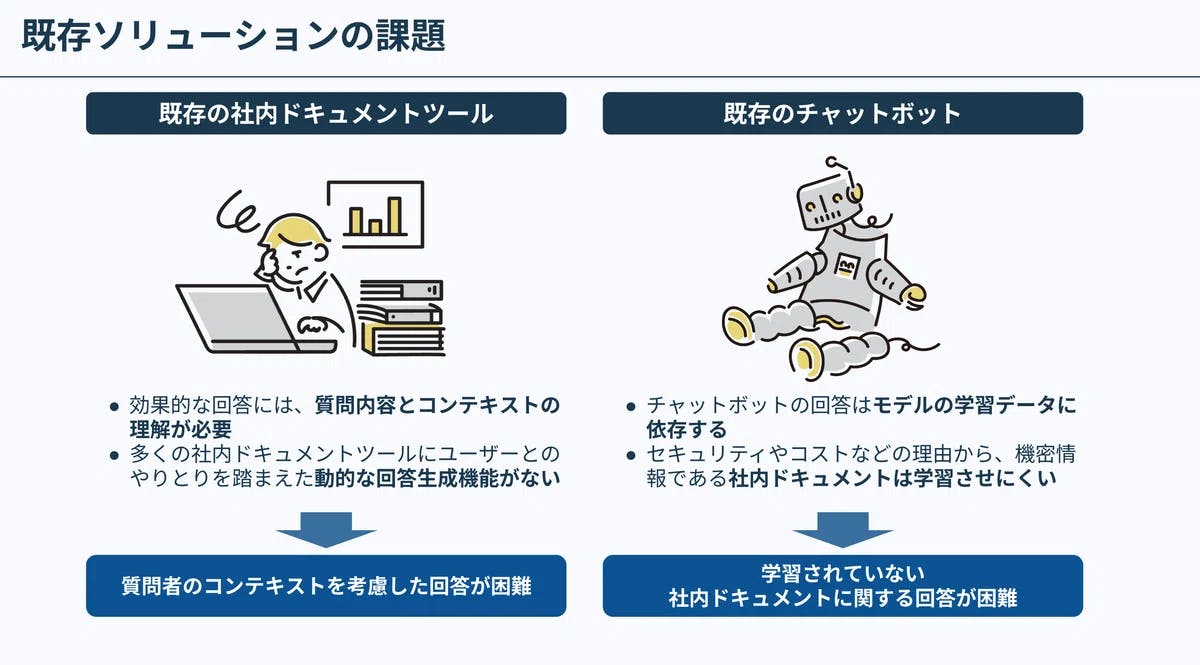 既存ソリューションの課題

既存の社内ドキュメントツール

● 効果的な回答には、質問内容とコンテキストの理解が必要
● 多くの社内ドキュメントツールにユーザーとのやりとりを踏まえた動的な回答生成機能がない

質問者のコンテキストを考慮した回答が困難

既存のチャットボット

● チャットボットの回答はモデルの学習データに依存する
● セキュリティやコストなどの理由から、機密情報である社内ドキュメントは学習させにくい

学習されていない
社内ドキュメントに関する回答が困難